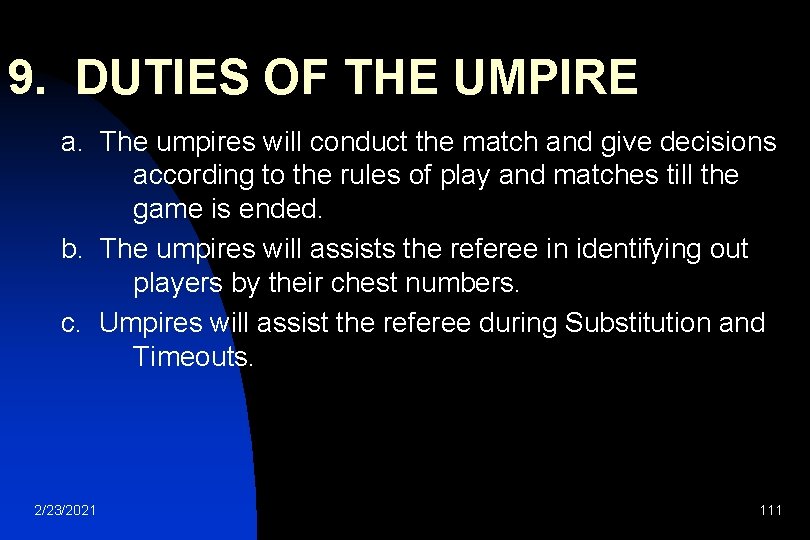 9. DUTIES OF THE UMPIRE

a. The umpires will conduct the match and give decisions according to the rules of play and matches till the game is ended.

b. The umpires will assists the referee in identifying out players by their chest numbers.

c. Umpires will assist the referee during Substitution and Timeouts.

2/23/2021

111